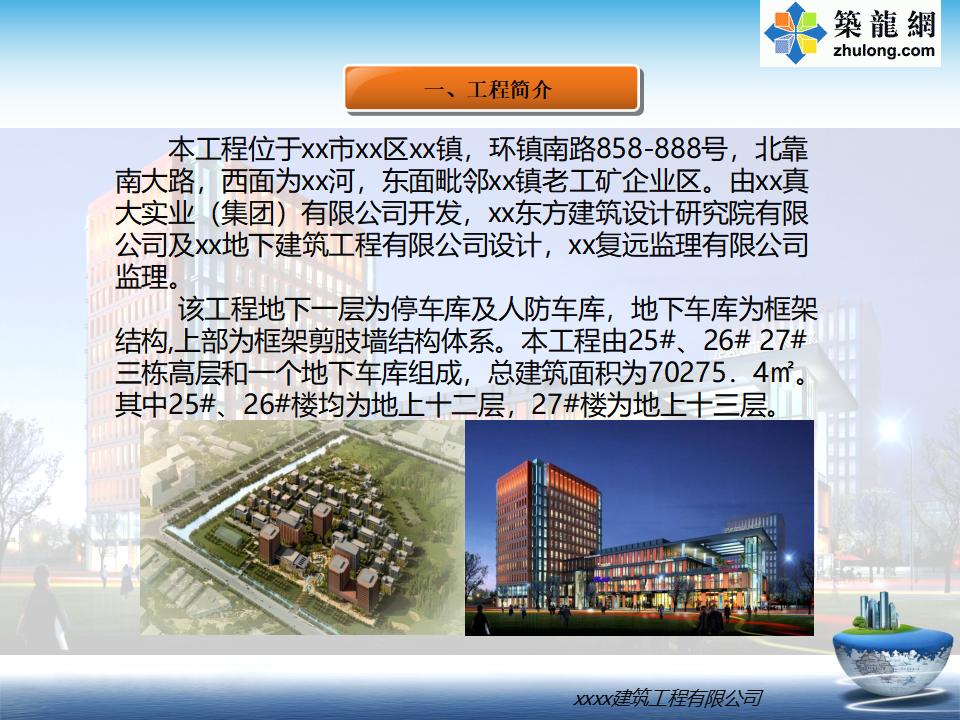 築龍網
zhulong.com

一、工程简介

本工程位于xx市xx区xx镇，环镇南路858-888号，北靠南大路，西面为xx河，东面毗邻xx镇老工矿企业区。由xx真大实业（集团）有限公司开发，xx东方建筑设计研究院有限公司及xx地下建筑工程有限公司设计，xx复远监理有限公司监理。

该工程地下一层为停车库及人防车库，地下车库为框架结构,上部为框架剪肢墙结构体系。本工程由25#、26# 27#三栋高层和一个地下车库组成，总建筑面积为70275．4㎡。其中25#、26#楼均为地上十二层，27#楼为地上十三层。

xxxx建筑工程有限公司